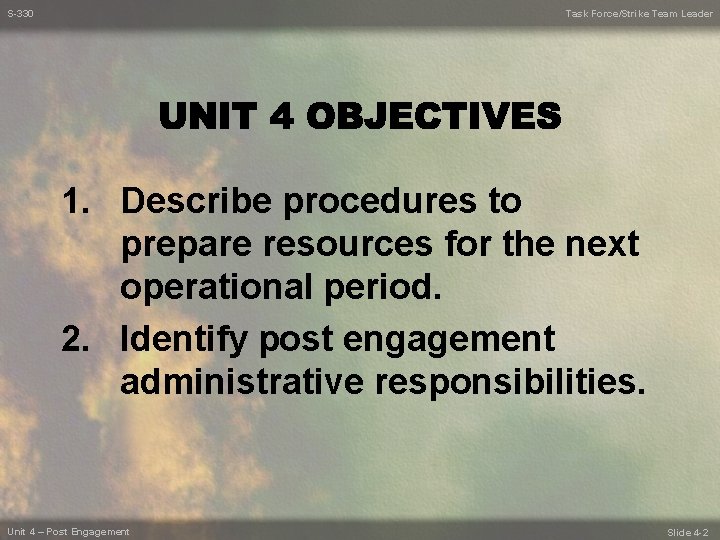 S-330

Task Force/Strike Team Leader

UNIT 4 OBJECTIVES

1. Describe procedures to prepare resources for the next operational period.

2. Identify post engagement administrative responsibilities.

Unit 4 – Post Engagement

Slide 4-2